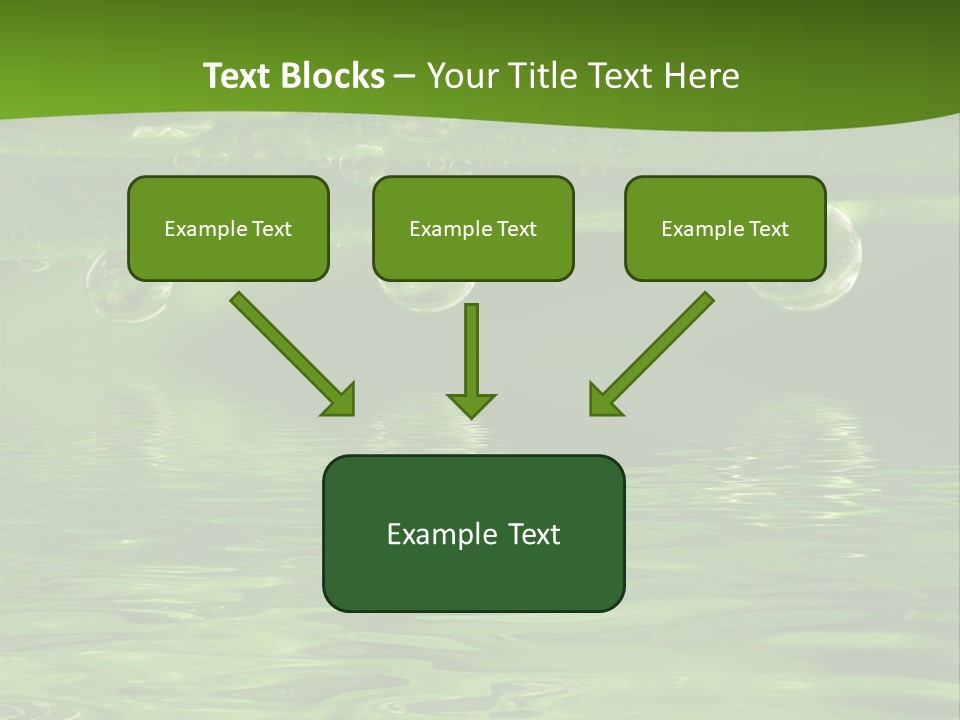 Text Blocks – Your Title Text Here

Example Text

Example Text

Example Text

Example Text